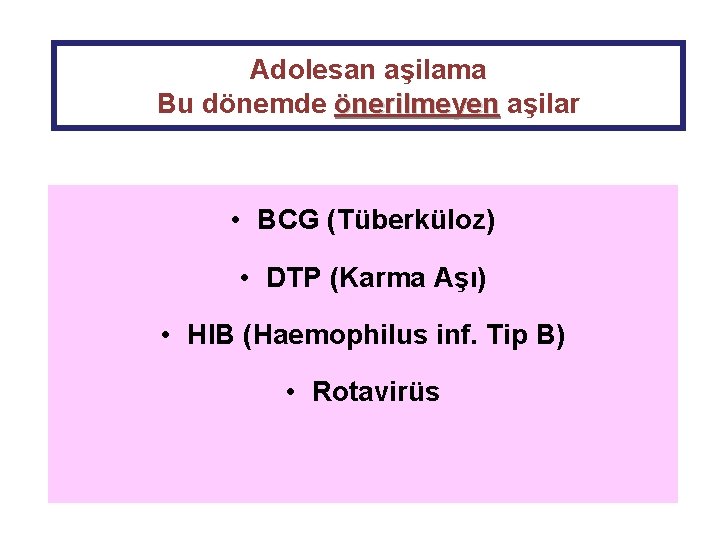 Adolesan aşilama
Bu dönemde önerilmeyen aşilar

• BCG (Tüberküloz)

• DTP (Karma Aşı)

• HIB (Haemophilus inf. Tip B)

• Rotavirüs